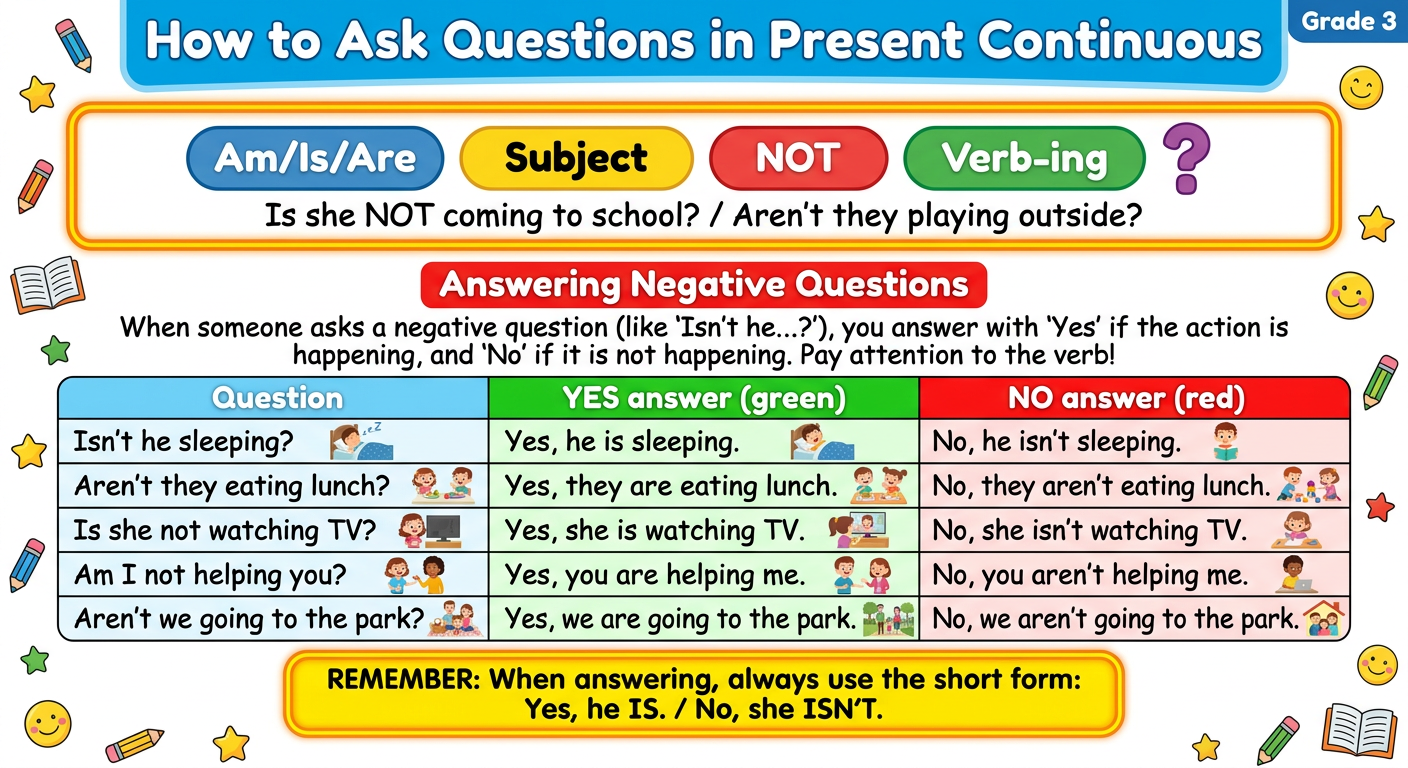 How to Ask Questions in Present Continuous

Grade 3

Am/Is/Are Subject NOT Verb-ing ?

Is she NOT coming to school? / Aren't they playing outside?

Answering Negative Questions

When someone asks a negative question (like 'Isn't he...?'), you answer with 'Yes' if the action is happening, and 'No' if it is not happening. Pay attention to the verb!

| Question | YES answer (green) | NO answer (red) |
|---|---|---|
| Isn't he sleeping? | Yes, he is sleeping. | No, he isn't sleeping. |
| Aren't they eating lunch? | Yes, they are eating lunch. | No, they aren't eating lunch. |
| Is she not watching TV? | Yes, she is watching TV. | No, she isn't watching TV. |
| Am I not helping you? | Yes, you are helping me. | No, you aren't helping me. |
| Aren't we going to the park? | Yes, we are going to the park. | No, we aren't going to the park. |

REMEMBER: When answering, always use the short form: Yes, he IS. / No, she ISN'T.